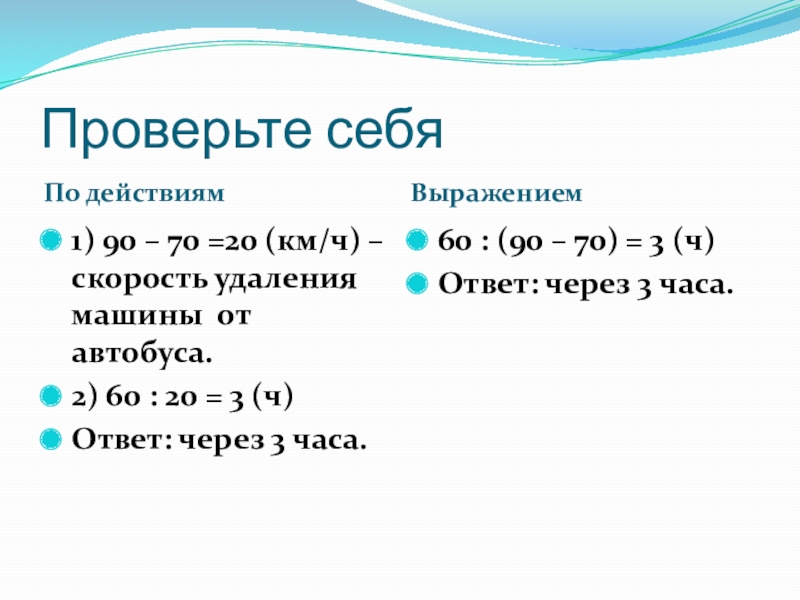 Проверьте себя

По действиям

1) 90 – 70 =20 (км/ч) – скорость удаления машины от автобуса.

2) 60 : 20 = 3 (ч)

Ответ: через 3 часа.

Выражением

60 : (90 – 70) = 3 (ч)

Ответ: через 3 часа.